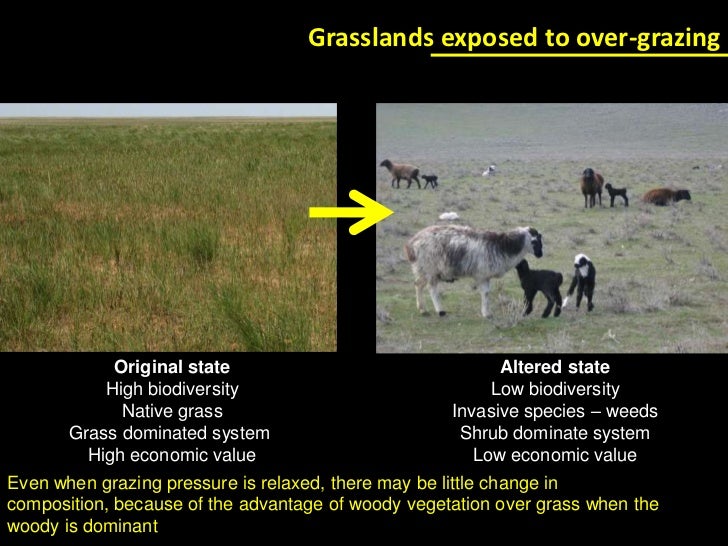 Grasslands exposed to over-grazing

Original state
High biodiversity
Native grass
Grass dominated system
High economic value

Altered state
Low biodiversity
Invasive species – weeds
Shrub dominate system
Low economic value

Even when grazing pressure is relaxed, there may be little change in composition, because of the advantage of woody vegetation over grass when the woody is dominant